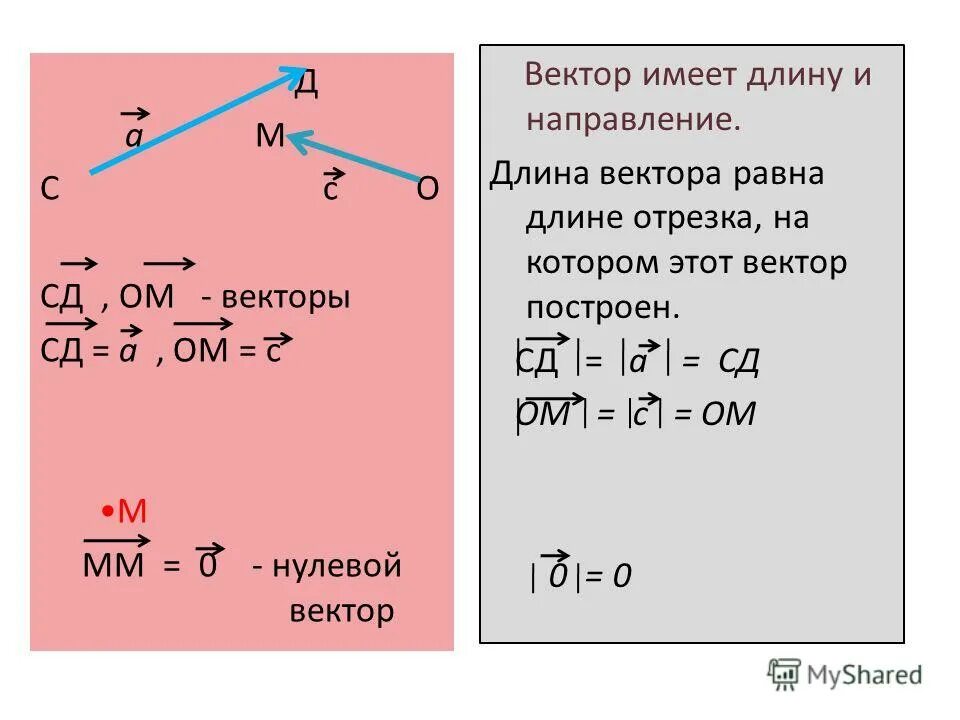 Д
$\vec{a}$ М
С $\vec{c}$ О

$\overrightarrow{СД}$ , $\overrightarrow{ОМ}$ - векторы
$\overrightarrow{СД} = \vec{a}$ , $\overrightarrow{ОМ} = \vec{c}$

•М
$\overrightarrow{ММ} = \vec{0}$ - нулевой вектор

Вектор имеет длину и направление.

Длина вектора равна длине отрезка, на котором этот вектор построен.

$|\overrightarrow{СД}| = |\vec{a}| = СД$
$|\overrightarrow{ОМ}| = |\vec{c}| = ОМ$

$|\vec{0}| = 0$

MyShared